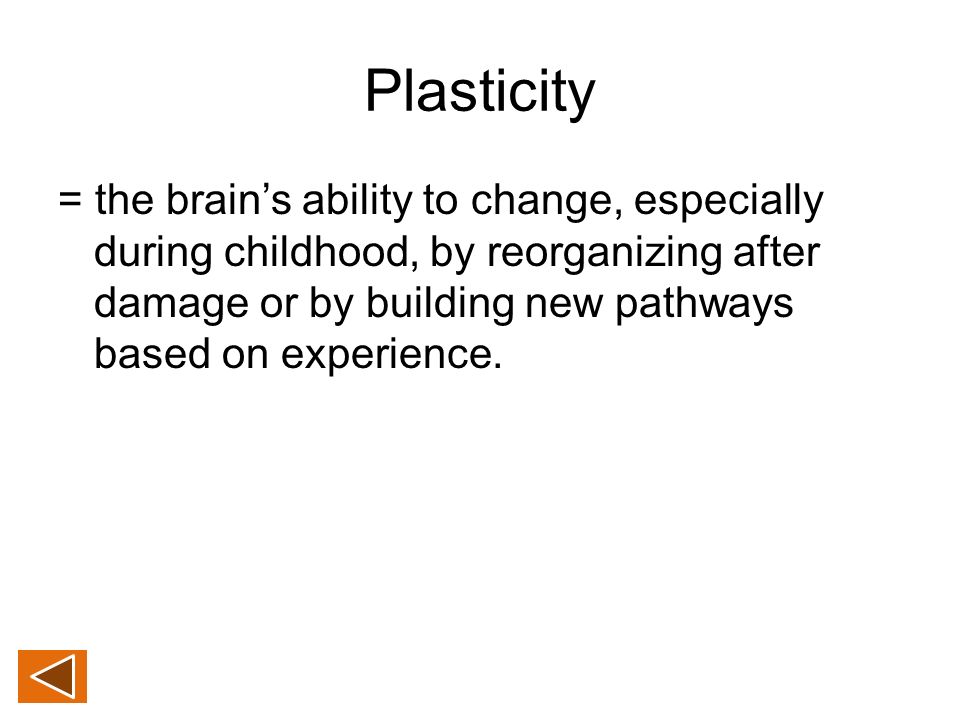 Plasticity

= the brain’s ability to change, especially during childhood, by reorganizing after damage or by building new pathways based on experience.